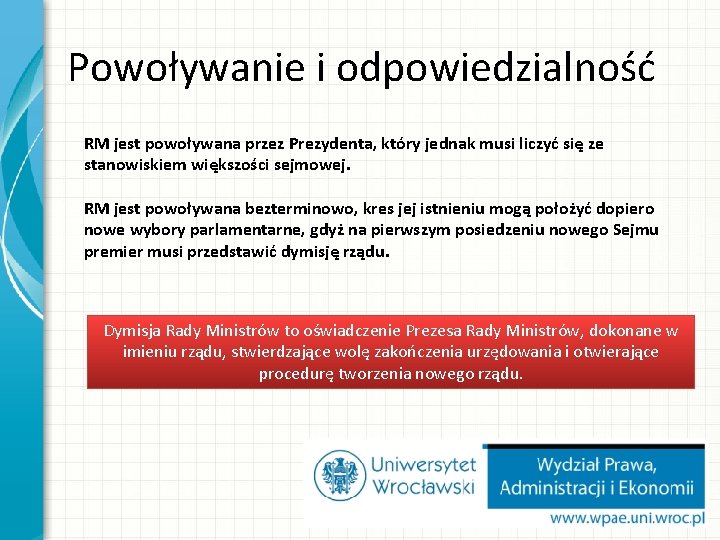 Powoływanie i odpowiedzialność

RM jest powoływana przez Prezydenta, który jednak musi liczyć się ze stanowiskiem większości sejmowej.

RM jest powoływana bezterminowo, kres jej istnieniu mogą położyć dopiero nowe wybory parlamentarne, gdyż na pierwszym posiedzeniu nowego Sejmu premier musi przedstawić dymisję rządu.

Dymisja Rady Ministrów to oświadczenie Prezesa Rady Ministrów, dokonane w imieniu rządu, stwierdzające wolę zakończenia urzędowania i otwierające procedurę tworzenia nowego rządu.

Uniwersytet Wrocławski

Wydział Prawa, Administracji i Ekonomii

www.wpae.uni.wroc.pl